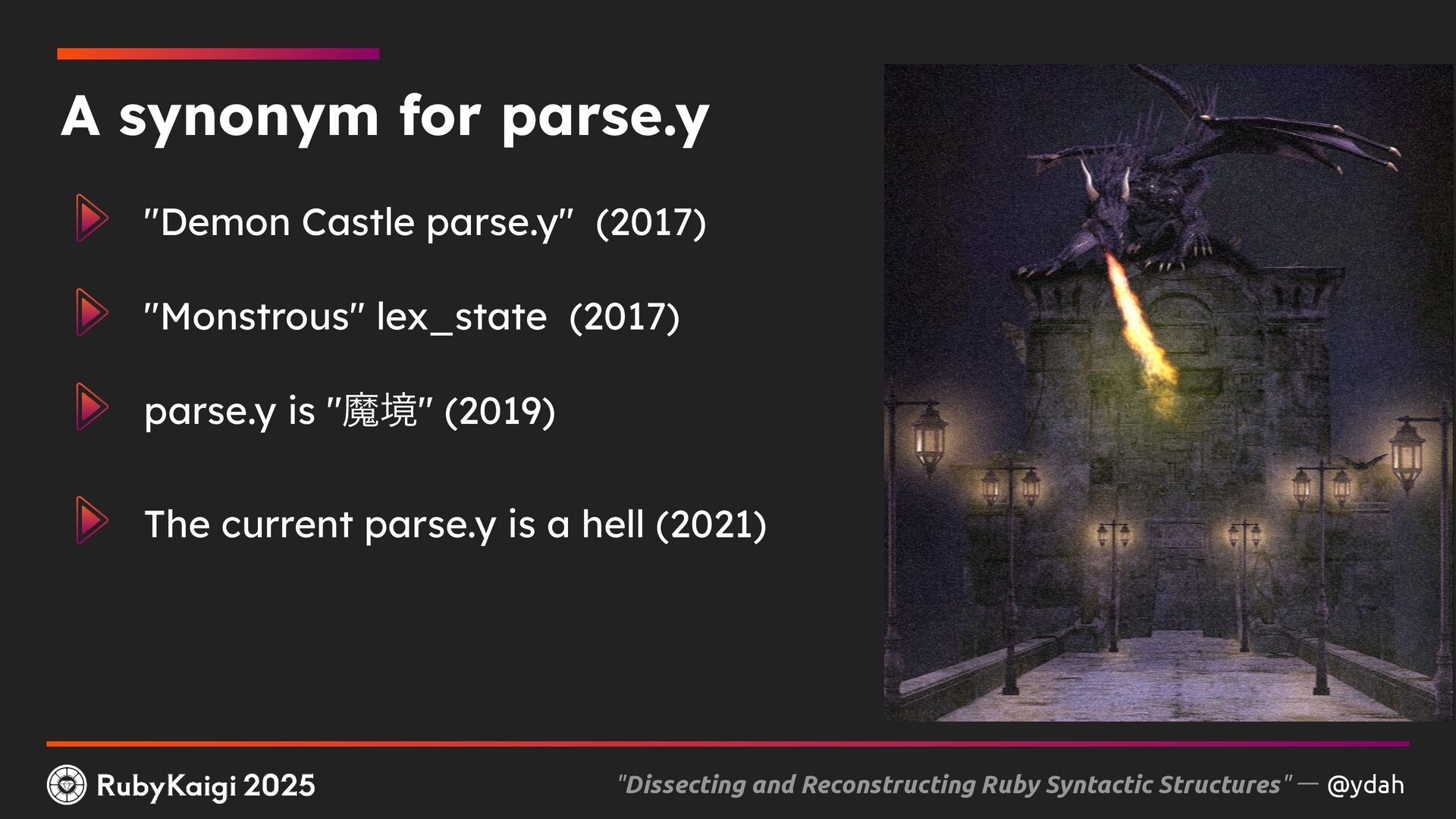 A synonym for parse.y

"Demon Castle parse.y" (2017)

"Monstrous" lex_state (2017)

parse.y is "魔境" (2019)

The current parse.y is a hell (2021)

RubyKaigi 2025

"Dissecting and Reconstructing Ruby Syntactic Structures" — @ydah